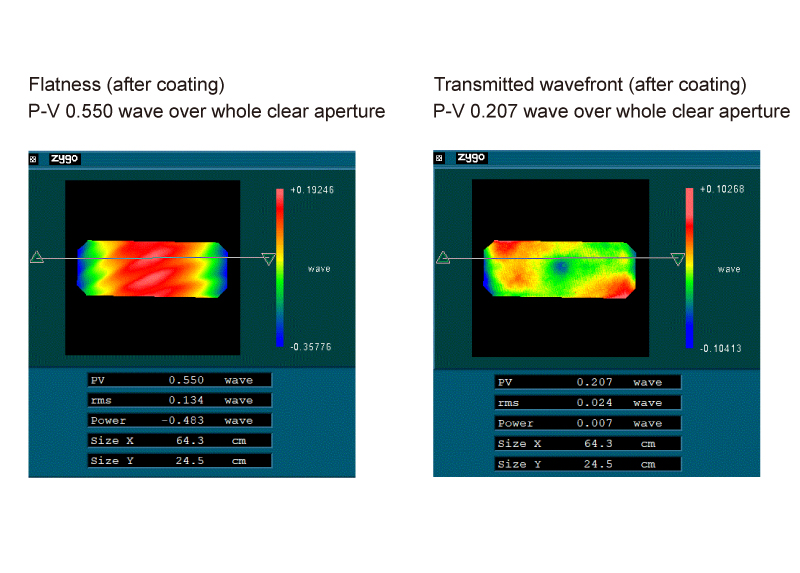 Flatness (after coating)
P-V 0.550 wave over whole clear aperture

zygo

+0.19246

wave

-0.35776

| PV | 0.550 | wave |
|---|---|---|
| rms | 0.134 | wave |
| Power | -0.483 | wave |
| Size X | 64.3 | cm |
| Size Y | 24.5 | cm |

Transmitted wavefront (after coating)
P-V 0.207 wave over whole clear aperture

zygo

+0.10268

wave

-0.10413

| PV | 0.207 | wave |
|---|---|---|
| rms | 0.024 | wave |
| Power | 0.007 | wave |
| Size X | 64.3 | cm |
| Size Y | 24.5 | cm |